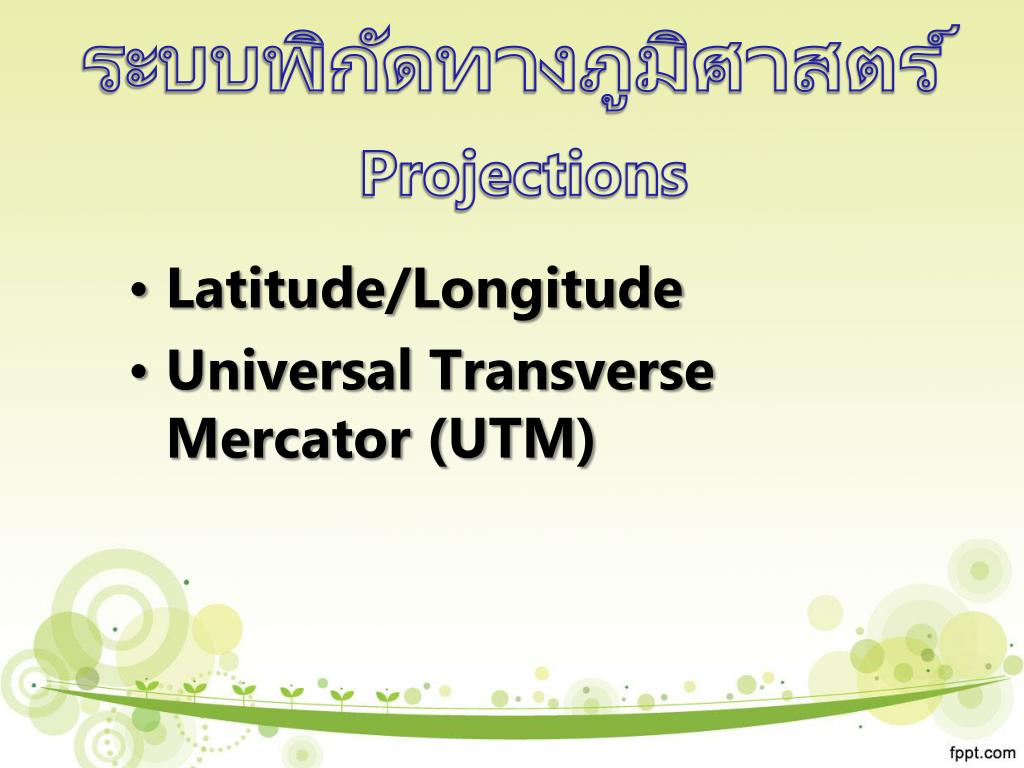 ระบบพิกัดทางภูมิศาสตร์

Projections

• Latitude/Longitude
• Universal Transverse Mercator (UTM)

fppt.com